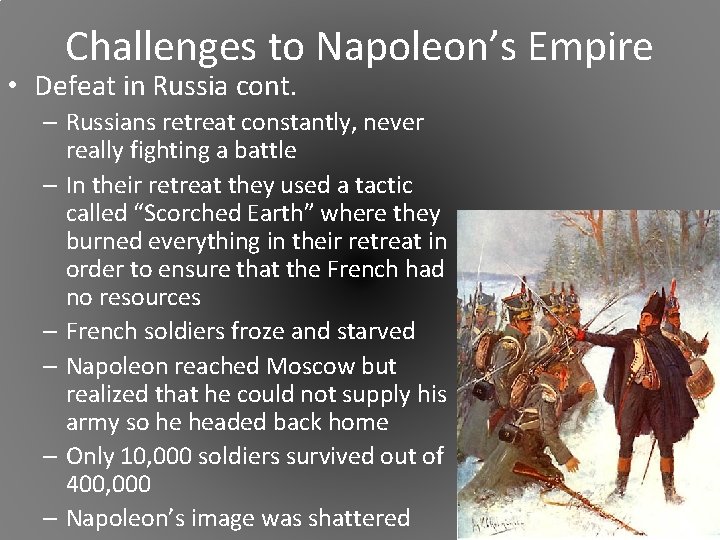 Challenges to Napoleon’s Empire

• Defeat in Russia cont.

– Russians retreat constantly, never really fighting a battle

– In their retreat they used a tactic called “Scorched Earth” where they burned everything in their retreat in order to ensure that the French had no resources

– French soldiers froze and starved

– Napoleon reached Moscow but realized that he could not supply his army so he headed back home

– Only 10,000 soldiers survived out of 400,000

– Napoleon’s image was shattered